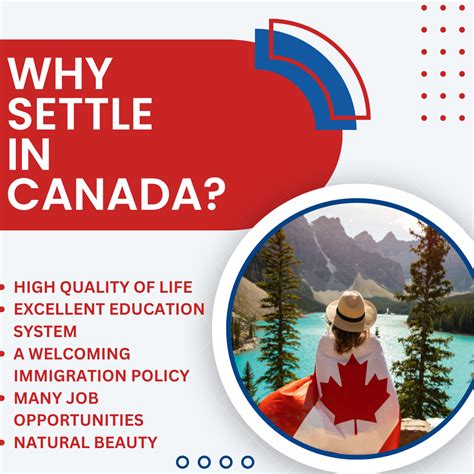 WHY SETTLE IN CANADA?

• HIGH QUALITY OF LIFE
• EXCELLENT EDUCATION SYSTEM
• A WELCOMING IMMIGRATION POLICY
• MANY JOB OPPORTUNITIES
• NATURAL BEAUTY